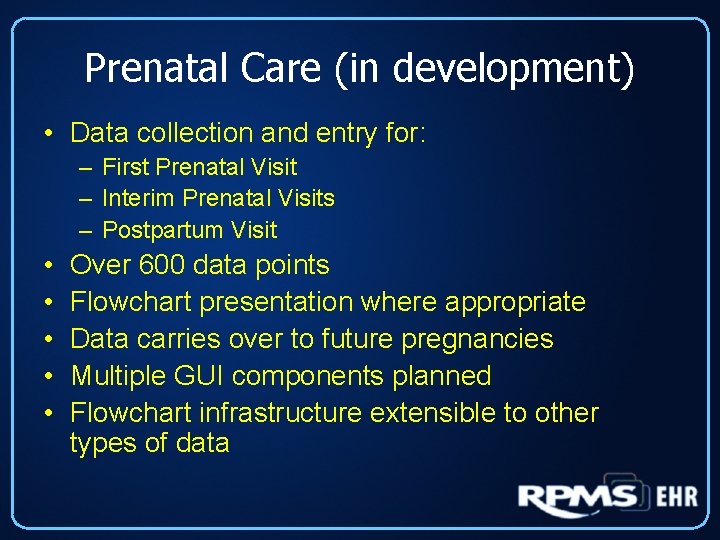 Prenatal Care (in development)

• Data collection and entry for:
  – First Prenatal Visit
  – Interim Prenatal Visits
  – Postpartum Visit
• Over 600 data points
• Flowchart presentation where appropriate
• Data carries over to future pregnancies
• Multiple GUI components planned
• Flowchart infrastructure extensible to other types of data

RPMS EHR